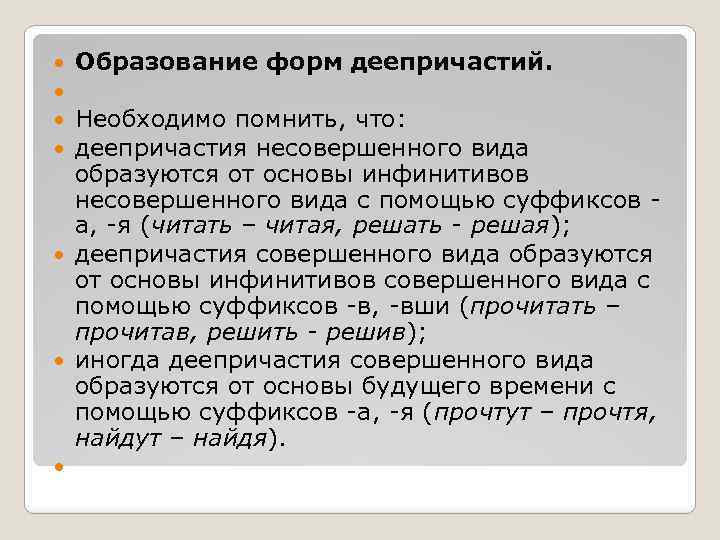 Образование форм деепричастий.

Необходимо помнить, что:

деепричастия несовершенного вида образуются от основы инфинитивов несовершенного вида с помощью суффиксов -а, -я (читать – читая, решать - решая);

деепричастия совершенного вида образуются от основы инфинитивов совершенного вида с помощью суффиксов -в, -вши (прочитать – прочитав, решить - решив);

иногда деепричастия совершенного вида образуются от основы будущего времени с помощью суффиксов -а, -я (прочтут – прочтя, найдут – найдя).